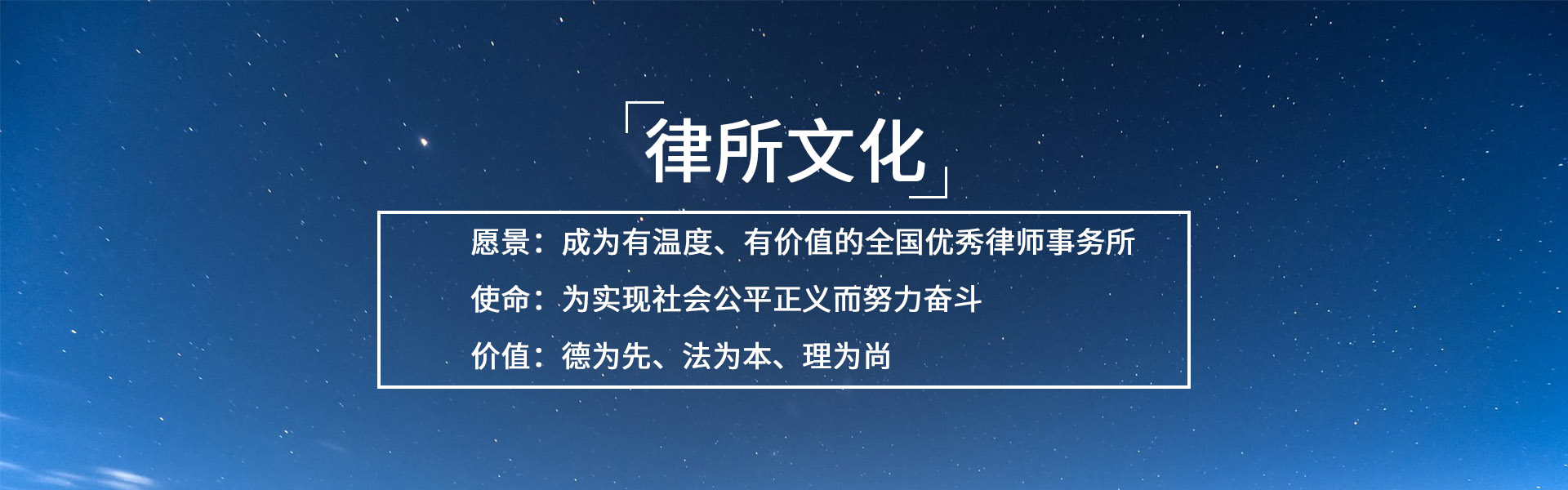 律所文化

愿景：成为有温度、有价值的全国优秀律师事务所

使命：为实现社会公平正义而努力奋斗

价值：德为先、法为本、理为尚